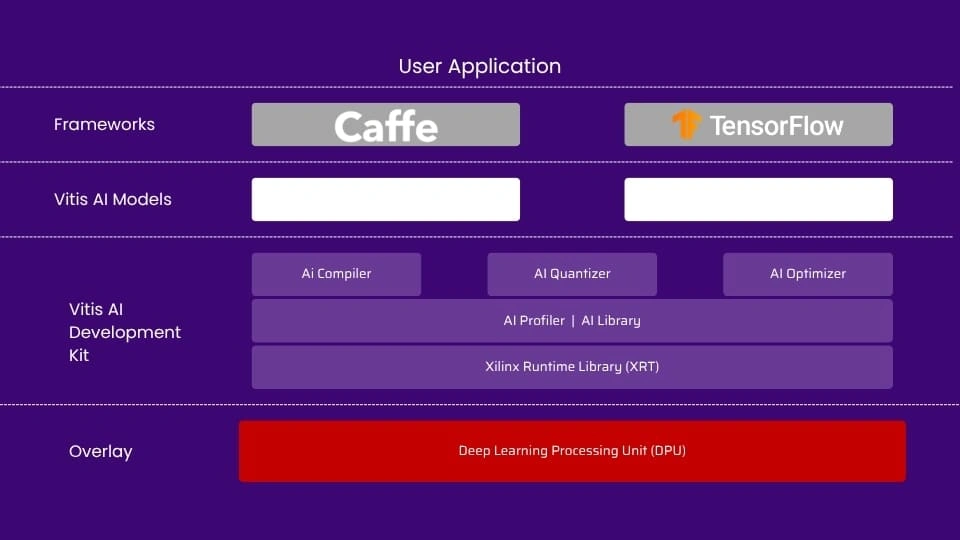 User Application

Frameworks

Caffe

TensorFlow

Vitis AI Models

Ai Compiler

AI Quantizer

AI Optimizer

Vitis AI Development Kit

AI Profiler | AI Library

Xilinx Runtime Library (XRT)

Overlay

Deep Learning Processing Unit (DPU)